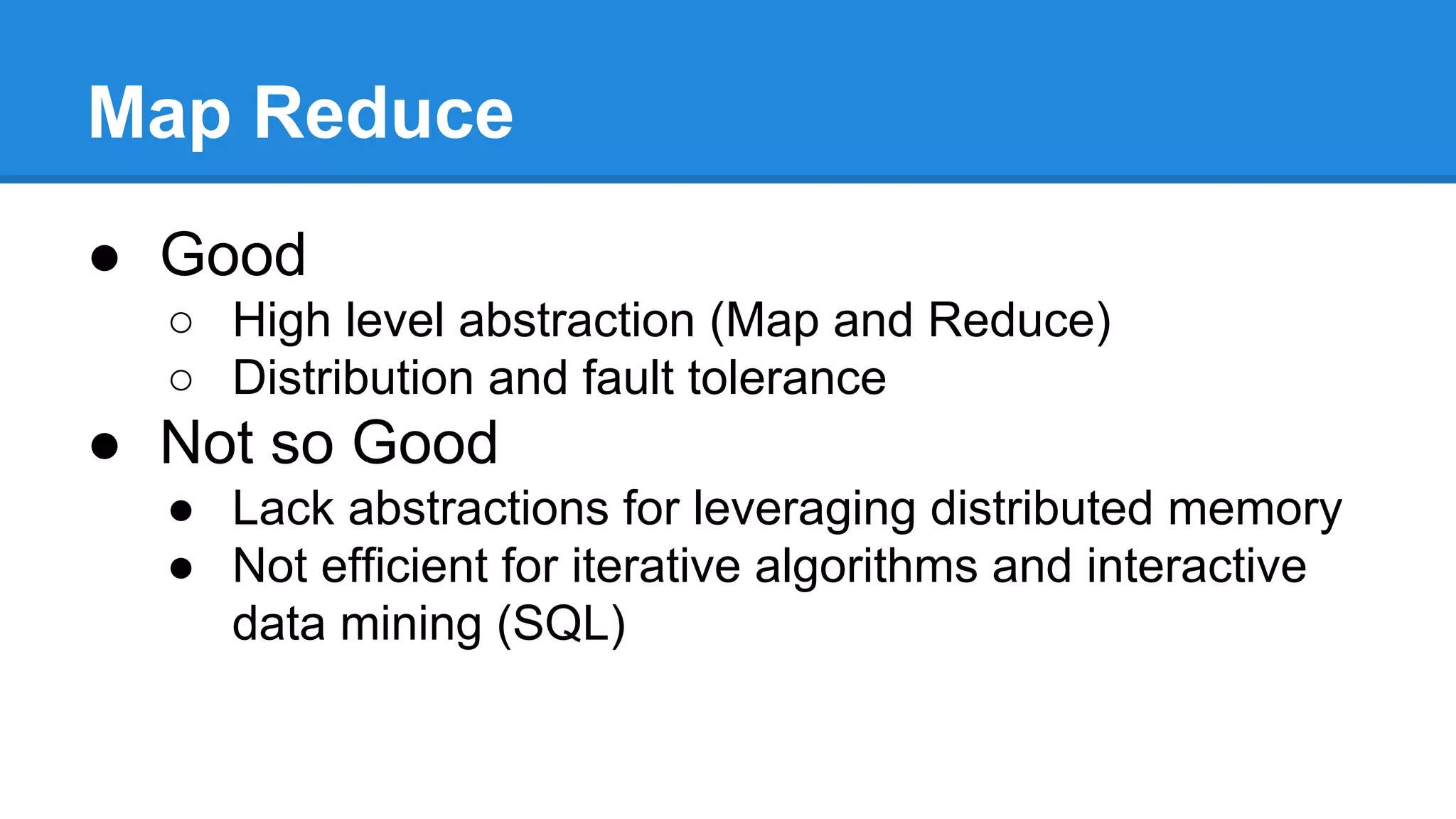 Map Reduce

● Good
○ High level abstraction (Map and Reduce)
○ Distribution and fault tolerance
● Not so Good
● Lack abstractions for leveraging distributed memory
● Not efficient for iterative algorithms and interactive data mining (SQL)